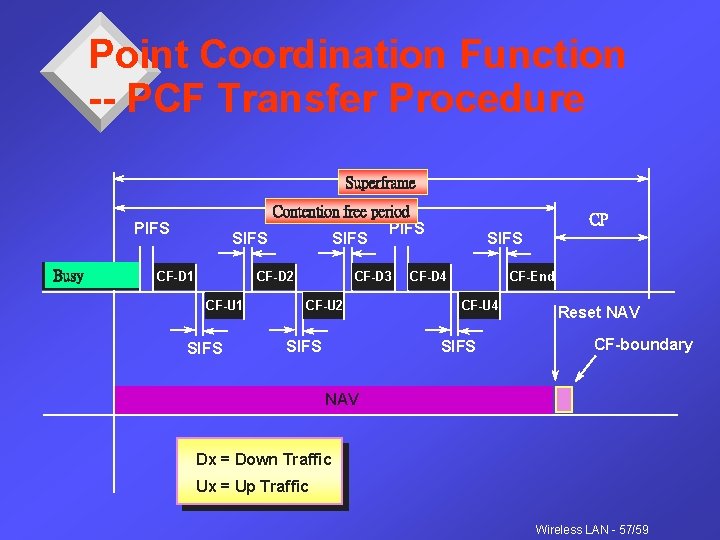 Point Coordination Function
-- PCF Transfer Procedure

Superframe

Contention free period

CP

PIFS

SIFS

SIFS

PIFS

SIFS

Busy

CF-D1

CF-D2

CF-D3

CF-D4

CF-End

CF-U1

CF-U2

CF-U4

Reset NAV

SIFS

SIFS

SIFS

CF-boundary

NAV

Dx = Down Traffic
Ux = Up Traffic

Wireless LAN - 57/59